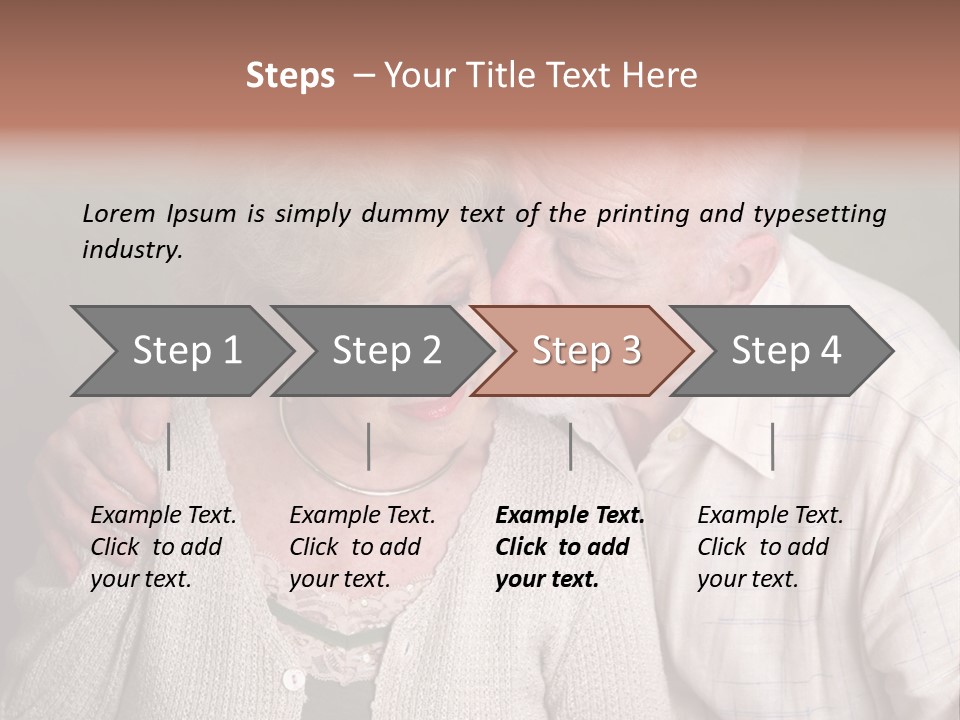 Steps – Your Title Text Here

Lorem Ipsum is simply dummy text of the printing and typesetting industry.

Step 1

Step 2

Step 3

Step 4

Example Text. Click to add your text.

Example Text. Click to add your text.

Example Text. Click to add your text.

Example Text. Click to add your text.